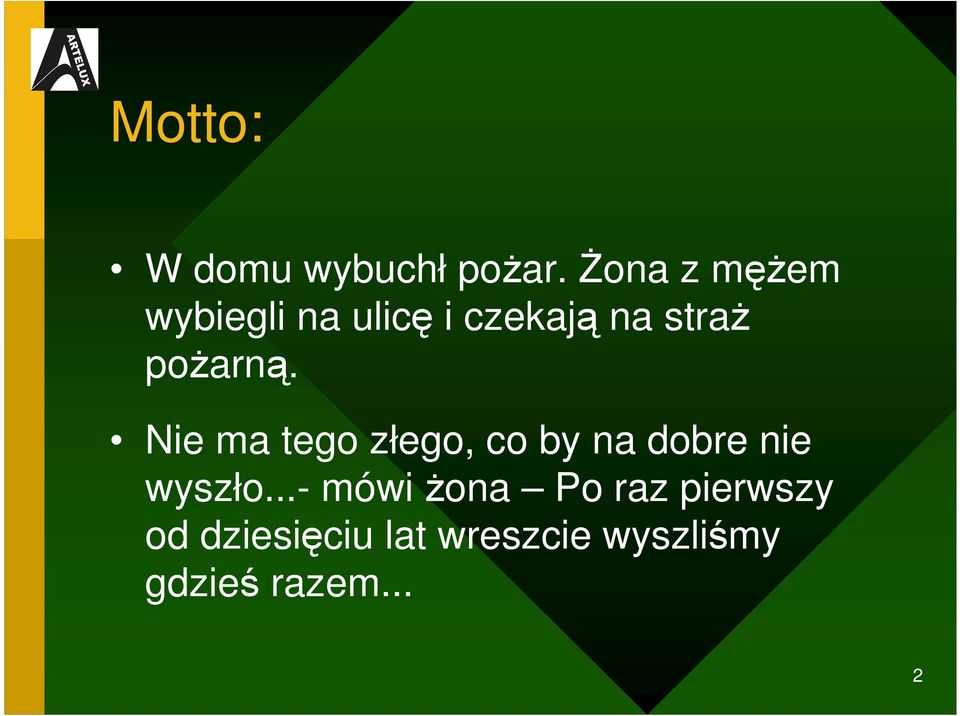 ARTELUX

Motto:

• W domu wybuchł pożar. Żona z mężem wybiegli na ulicę i czekają na straż pożarną.

• Nie ma tego złego, co by na dobre nie wyszło...- mówi żona – Po raz pierwszy od dziesięciu lat wreszcie wyszliśmy gdzieś razem...

2